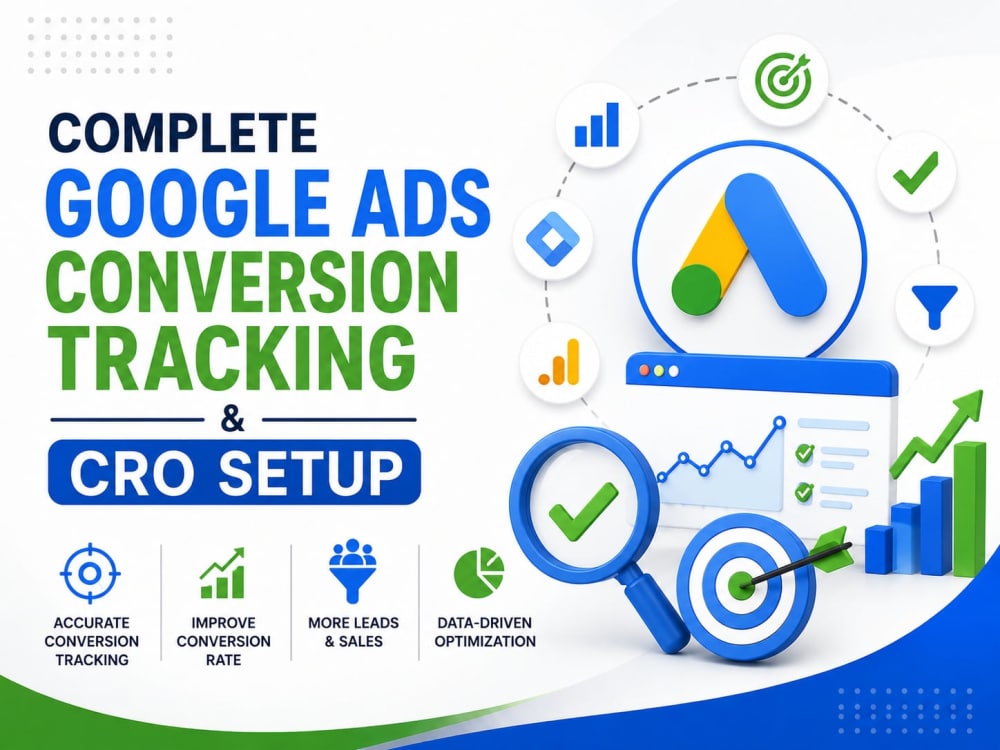 COMPLETE
GOOGLE ADS
CONVERSION
TRACKING
&
CRO SETUP

ACCURATE
CONVERSION
TRACKING

IMPROVE
CONVERSION
RATE

MORE LEADS
& SALES

DATA-DRIVEN
OPTIMIZATION